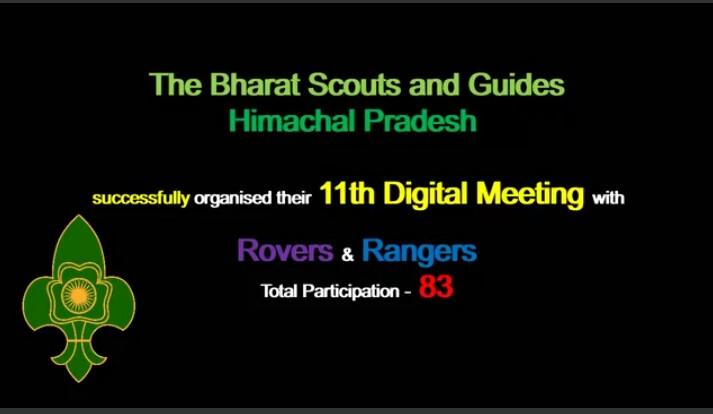 The Bharat Scouts and Guides
Himachal Pradesh

successfully organised their 11th Digital Meeting with

Rovers & Rangers
Total Participation - 83